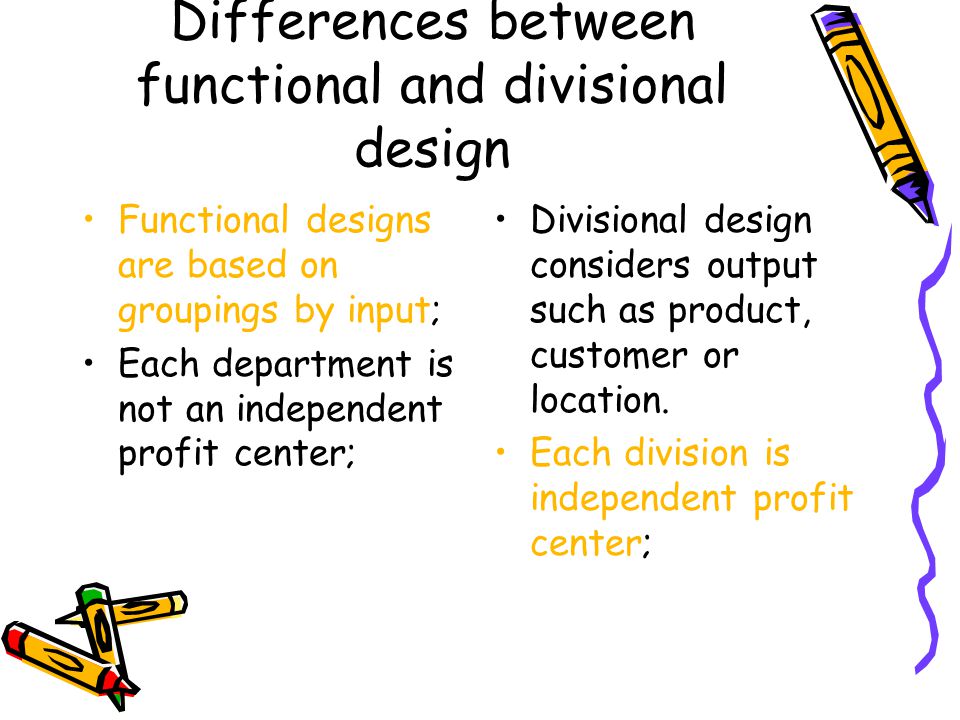 Differences between functional and divisional design

• Functional designs are based on groupings by input;
• Each department is not an independent profit center;

• Divisional design considers output such as product, customer or location.
• Each division is independent profit center;